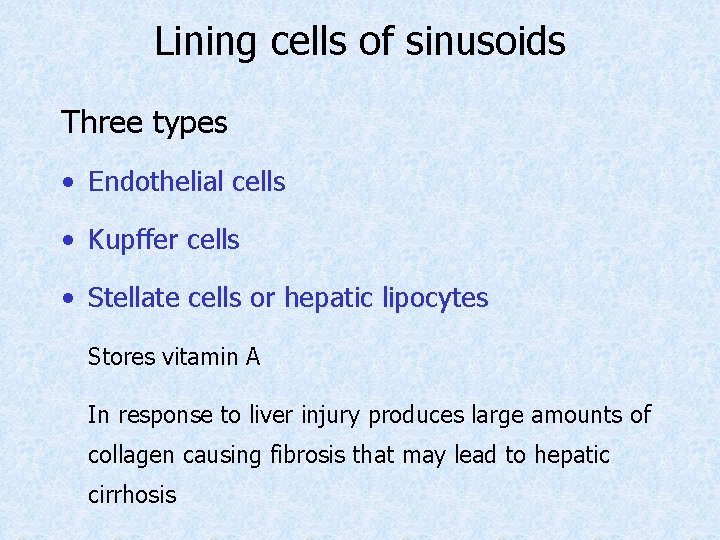 Lining cells of sinusoids

Three types

• Endothelial cells

• Kupffer cells

• Stellate cells or hepatic lipocytes

Stores vitamin A

In response to liver injury produces large amounts of collagen causing fibrosis that may lead to hepatic cirrhosis